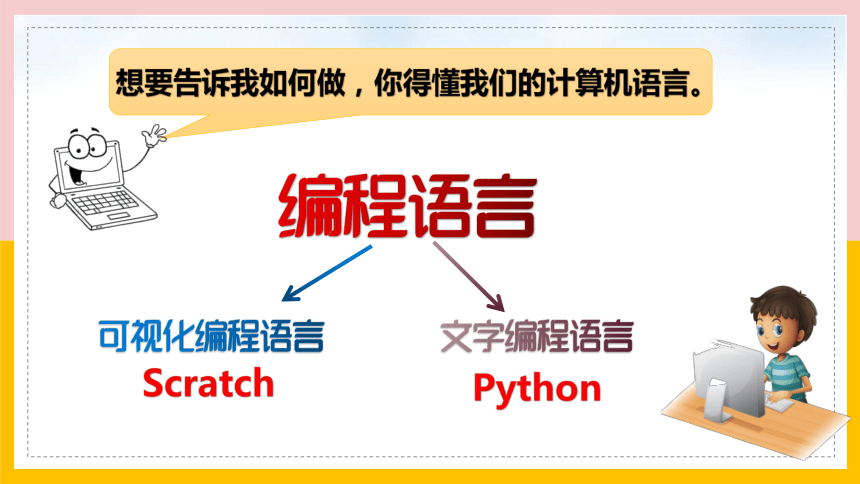 想要告诉我如何做，你得懂我们的计算机语言。

编程语言

可视化编程语言
Scratch

文字编程语言
Python